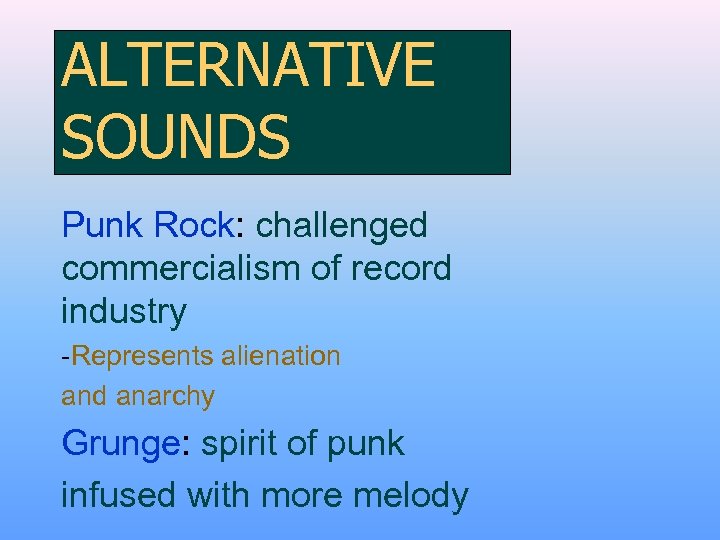 ALTERNATIVE SOUNDS

Punk Rock: challenged commercialism of record industry

-Represents alienation and anarchy

Grunge: spirit of punk infused with more melody